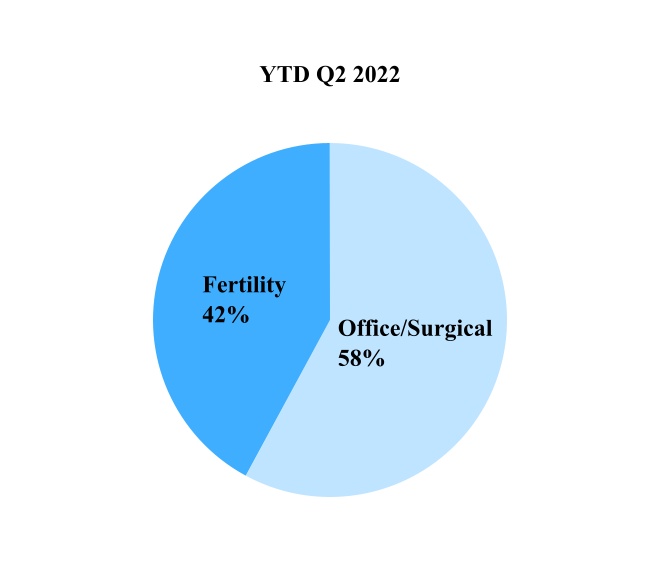 YTD Q2 2022

Fertility
42%

Office/Surgical
58%